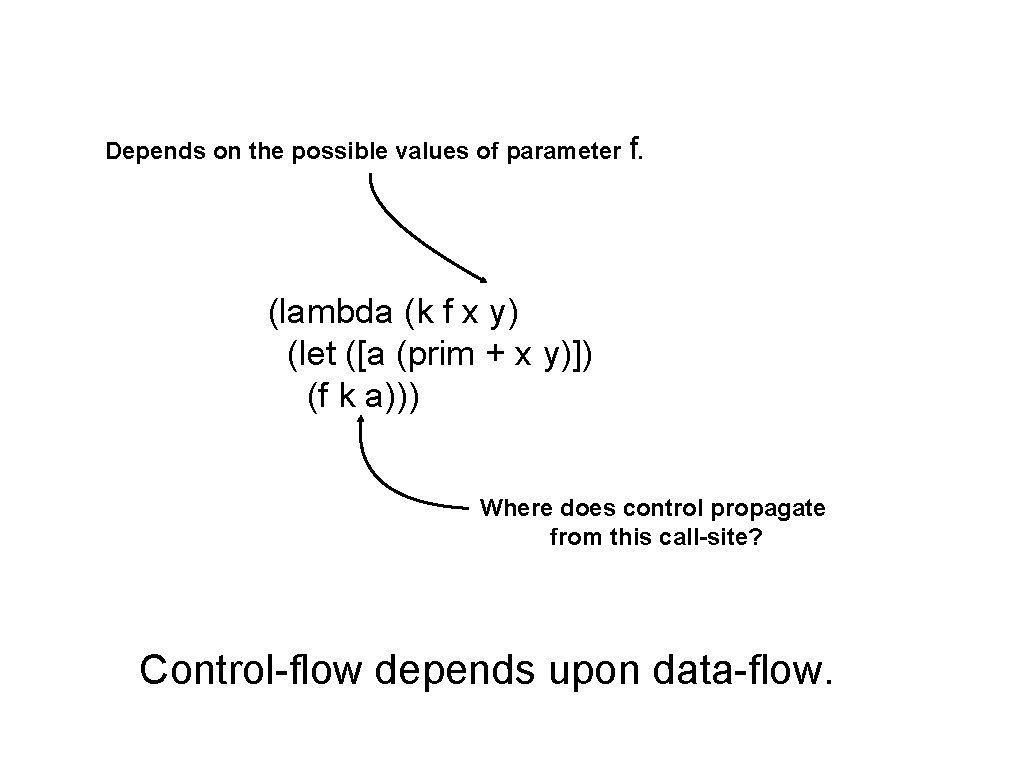 Depends on the possible values of parameter f.

(lambda (k f x y)
  (let ([a (prim + x y)])
    (f k a)))

Where does control propagate from this call-site?

Control-flow depends upon data-flow.